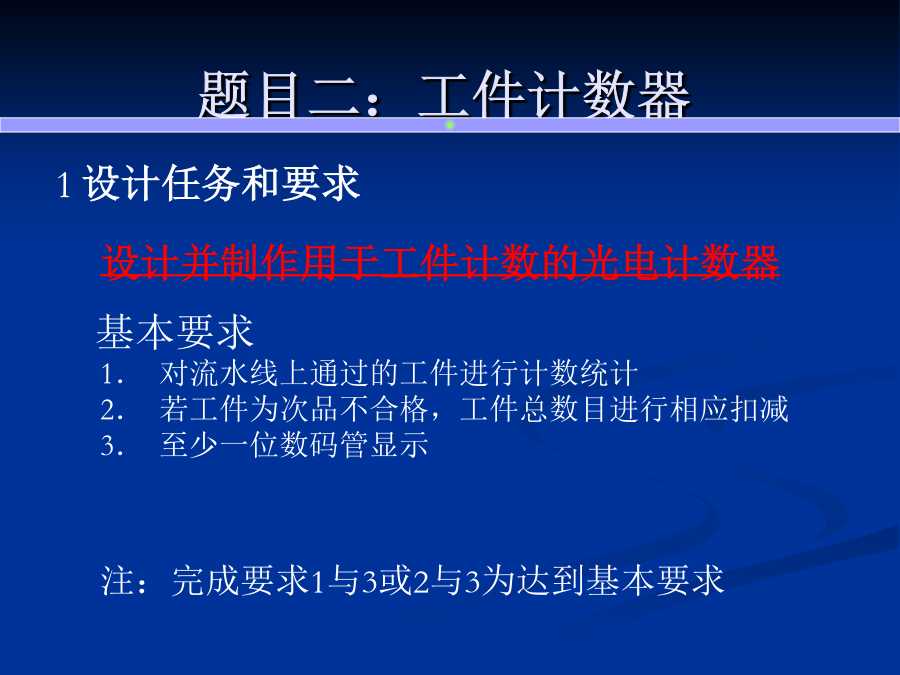 题目二：工件计数器

1 设计任务和要求

设计并制作用于工件计数的光电计数器

基本要求
1. 对流水线上通过的工件进行计数统计
2. 若工件为次品不合格，工件总数目进行相应扣减
3. 至少一位数码管显示

注：完成要求1与3或2与3为达到基本要求